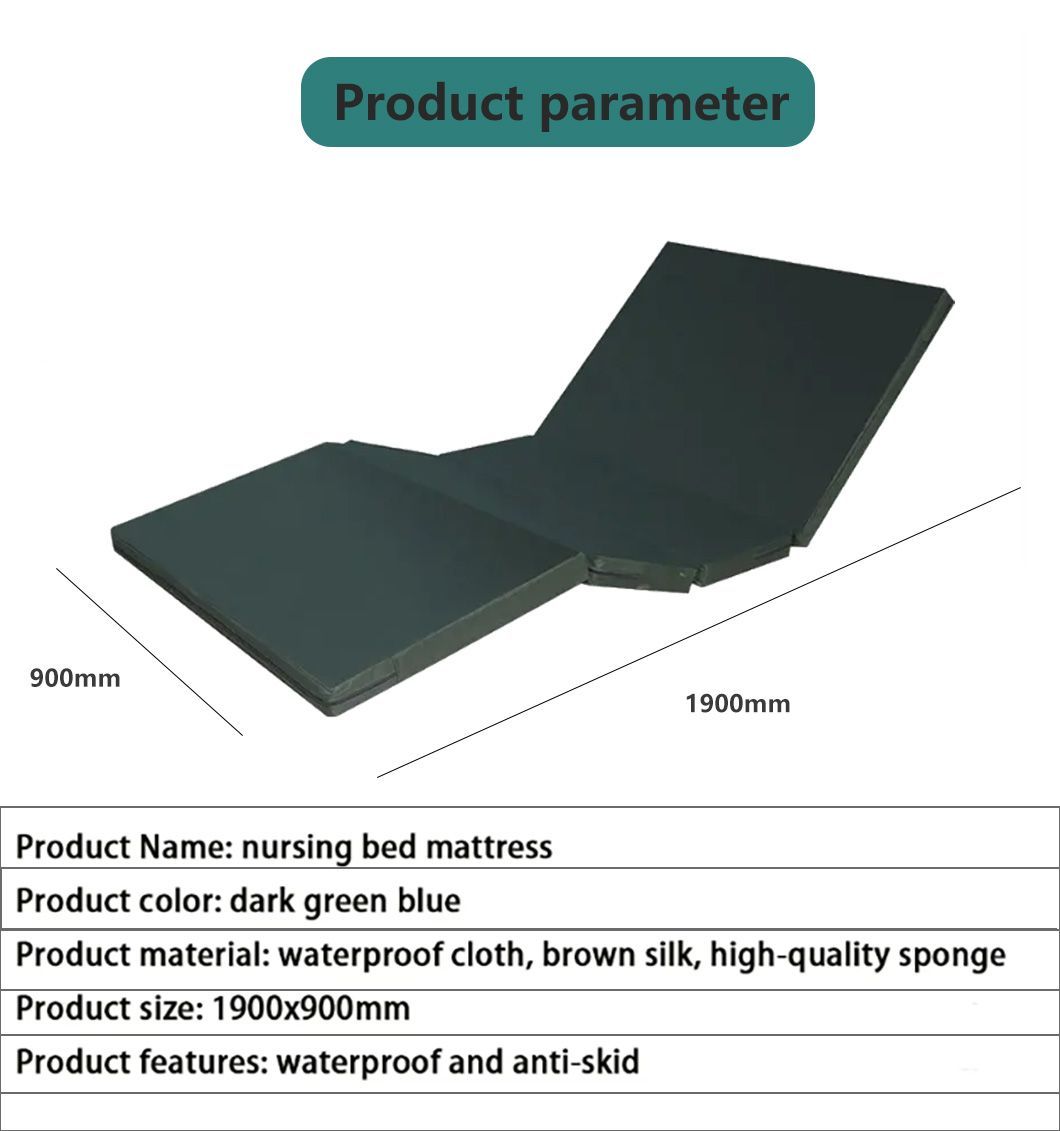 Product parameter

900mm

1900mm

| Product Name: nursing bed mattress |
|---|
| Product color: dark green blue |
| Product material: waterproof cloth, brown silk, high-quality sponge |
| Product size: 1900x900mm |
| Product features: waterproof and anti-skid |
| |